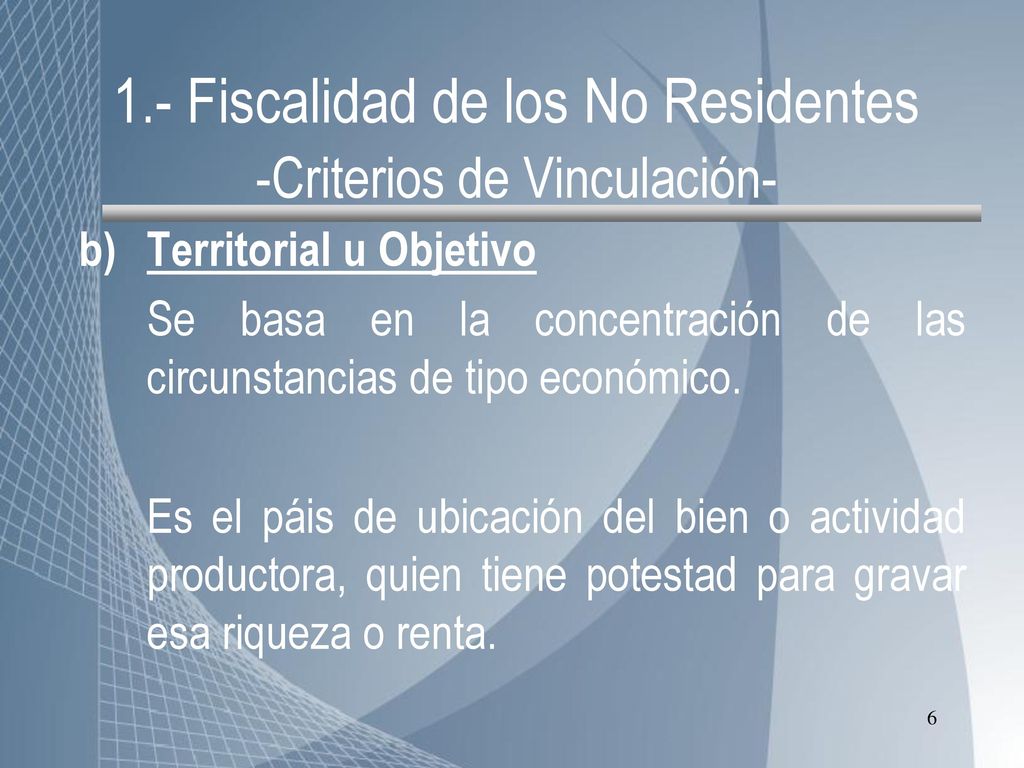 1.- Fiscalidad de los No Residentes
-Criterios de Vinculación-

b) Territorial u Objetivo

Se basa en la concentración de las circunstancias de tipo económico.

Es el páis de ubicación del bien o actividad productora, quien tiene potestad para gravar esa riqueza o renta.

6